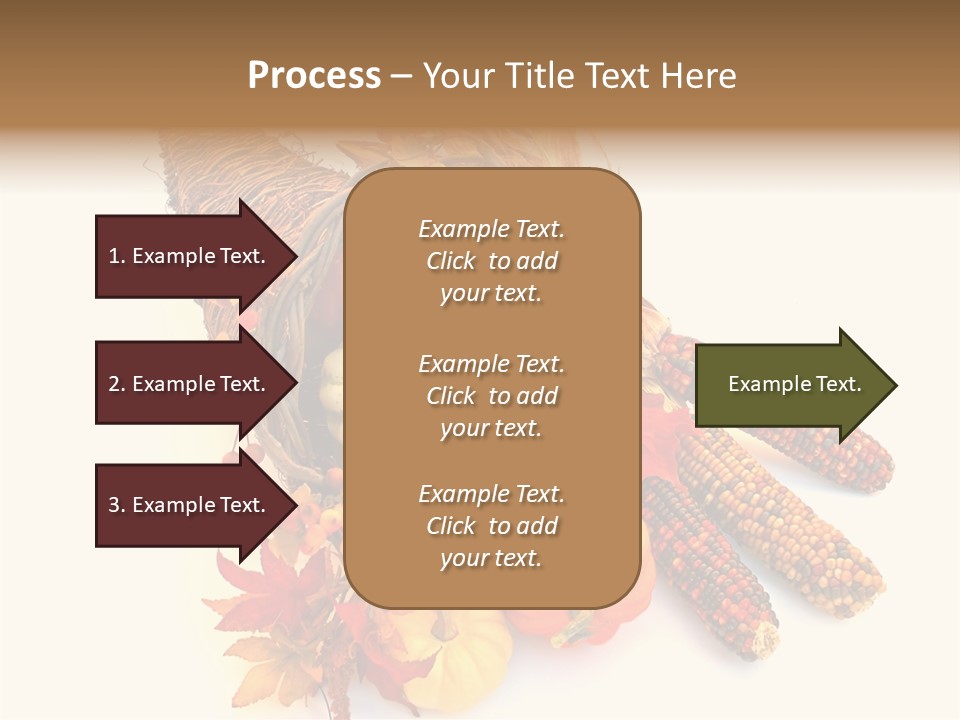 Process – Your Title Text Here

1. Example Text.

2. Example Text.

3. Example Text.

Example Text. Click to add your text.

Example Text. Click to add your text.

Example Text. Click to add your text.

Example Text.